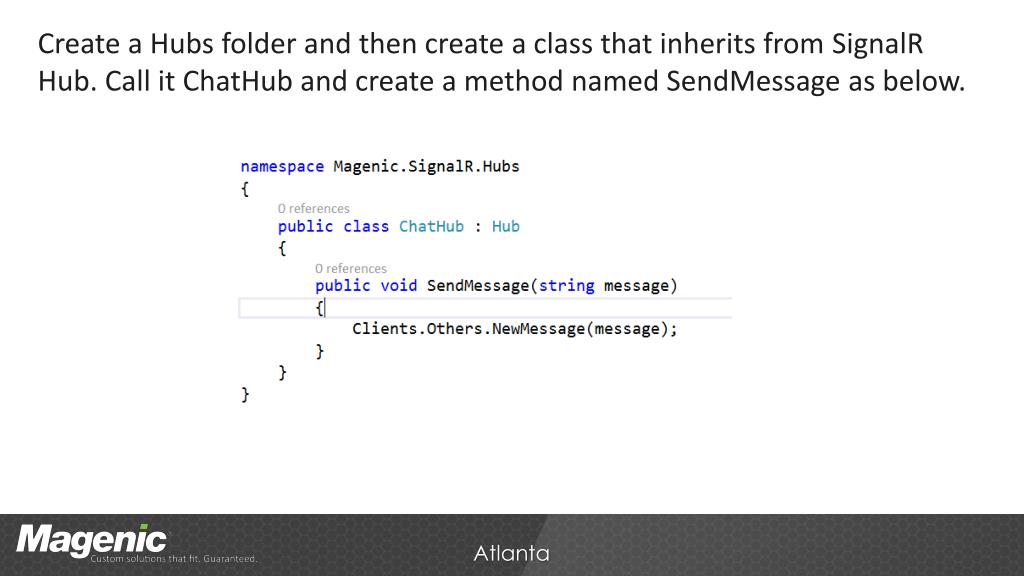 Create a Hubs folder and then create a class that inherits from SignalR Hub. Call it ChatHub and create a method named SendMessage as below.

namespace Magenic.SignalR.Hubs
{
    0 references
    public class ChatHub : Hub
    {
        0 references
        public void SendMessage(string message)
        {
            Clients.Others.NewMessage(message);
        }
    }
}

Magenic
Custom solutions that fit. Guaranteed.

Atlanta